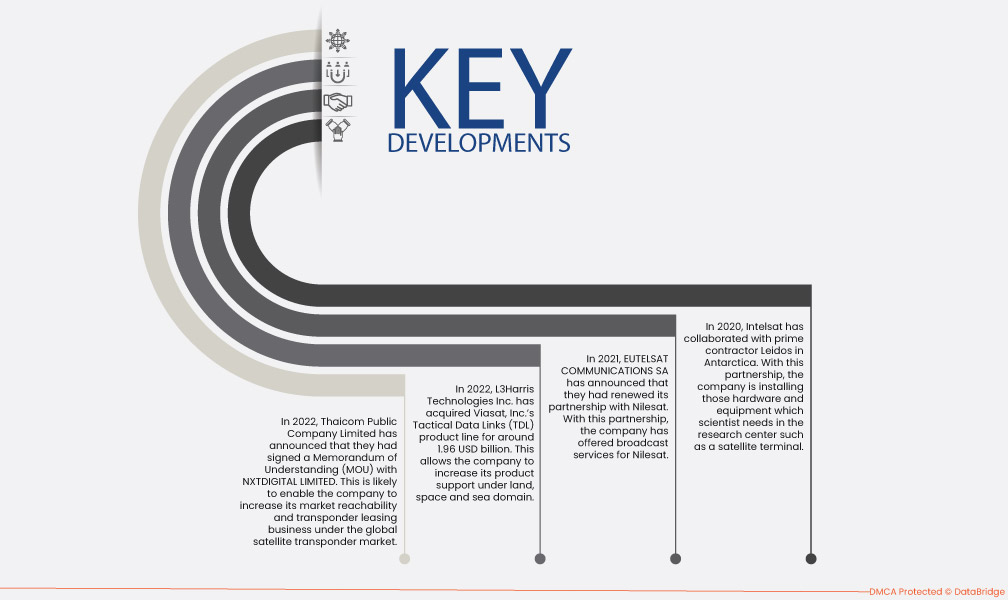 KEY
DEVELOPMENTS

In 2022, Thaicom Public Company Limited has announced that they had signed a Memorandum of Understanding (MOU) with NXTDIGITAL LIMITED. This is likely to enable the company to increase its market reachability and transponder leasing business under the global satellite transponder market.

In 2022, L3Harris Technologies Inc. has acquired Viasat, Inc.'s Tactical Data Links (TDL) product line for around 1.96 USD billion. This allows the company to increase its product support under land, space and sea domain.

In 2021, EUTELSAT COMMUNICATIONS SA has announced that they had renewed its partnership with Nilesat. With this partnership, the company has offered broadcast services for Nilesat.

In 2020, Intelsat has collaborated with prime contractor Leidos in Antarctica. With this partnership, the company is installing those hardware and equipment which scientist needs in the research center such as a satellite terminal.

DMCA Protected © DataBridge